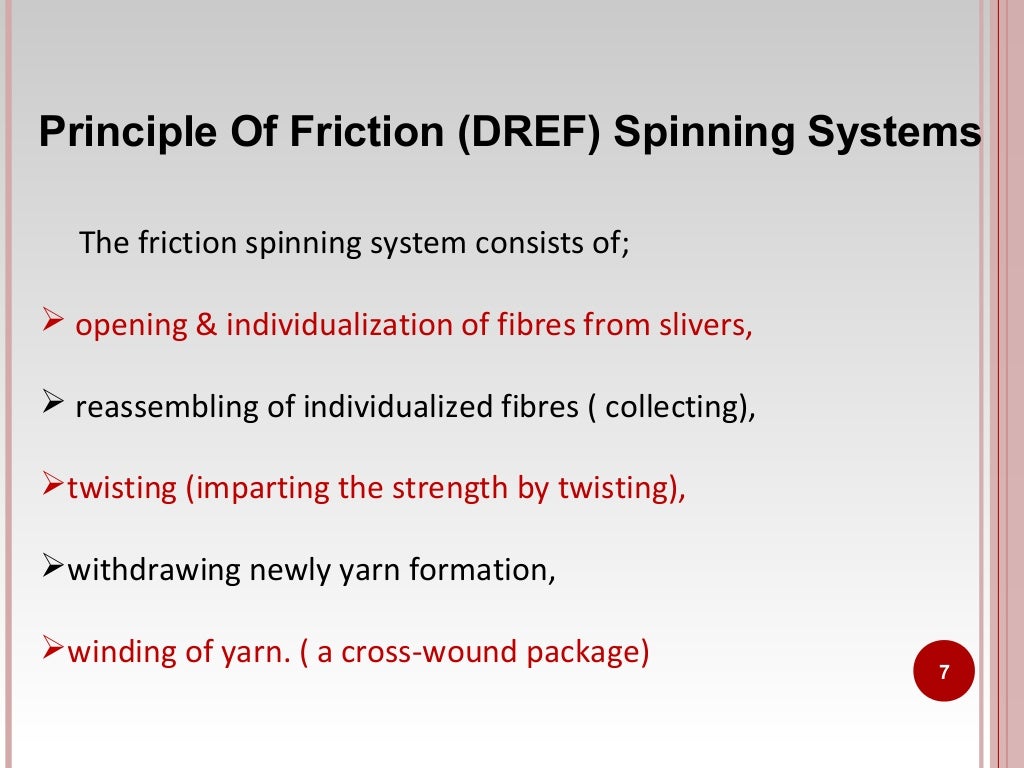 Principle Of Friction (DREF) Spinning Systems

The friction spinning system consists of;

➢ opening & individualization of fibres from slivers,

➢ reassembling of individualized fibres ( collecting),

➢twisting (imparting the strength by twisting),

➢withdrawing newly yarn formation,

➢winding of yarn. ( a cross-wound package)

7